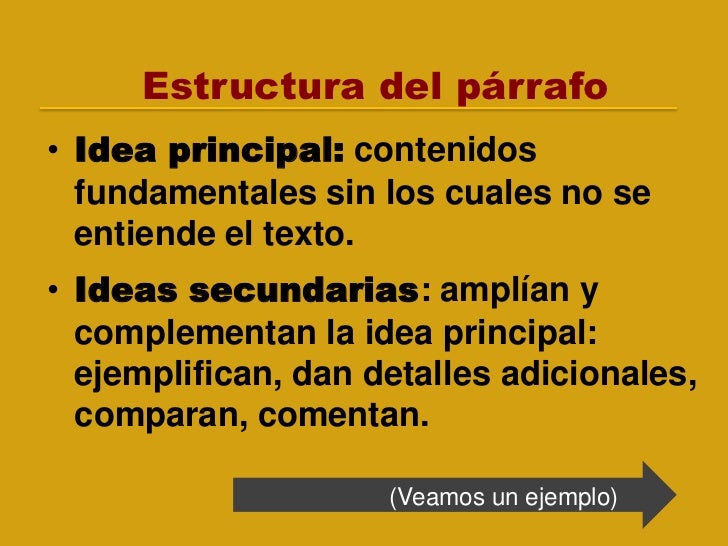 Estructura del párrafo

• Idea principal: contenidos fundamentales sin los cuales no se entiende el texto.

• Ideas secundarias: amplían y complementan la idea principal: ejemplifican, dan detalles adicionales, comparan, comentan.

(Veamos un ejemplo)